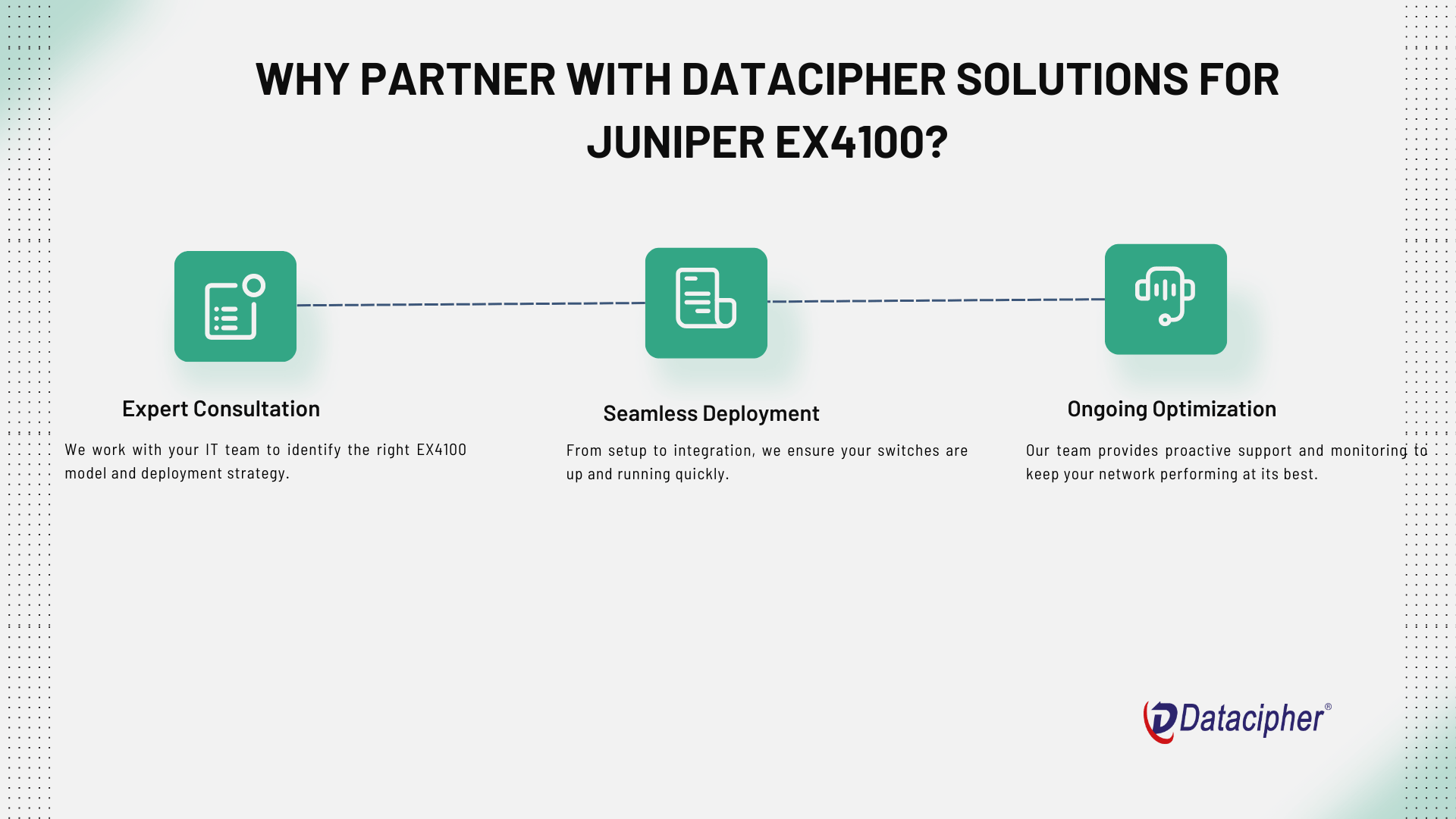 WHY PARTNER WITH DATACIPHER SOLUTIONS FOR JUNIPER EX4100?

Expert Consultation

We work with your IT team to identify the right EX4100 model and deployment strategy.

Seamless Deployment

From setup to integration, we ensure your switches are up and running quickly.

Ongoing Optimization

Our team provides proactive support and monitoring to keep your network performing at its best.

Datacipher®